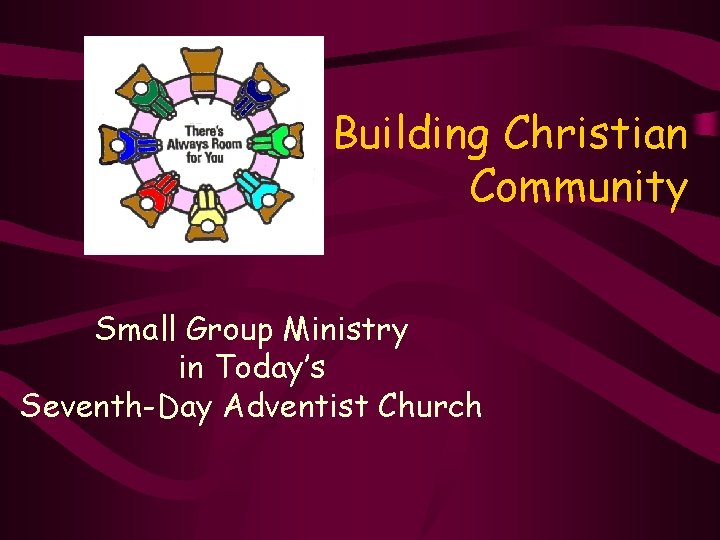 There's Always Room for You

Building Christian Community

Small Group Ministry in Today's Seventh-Day Adventist Church